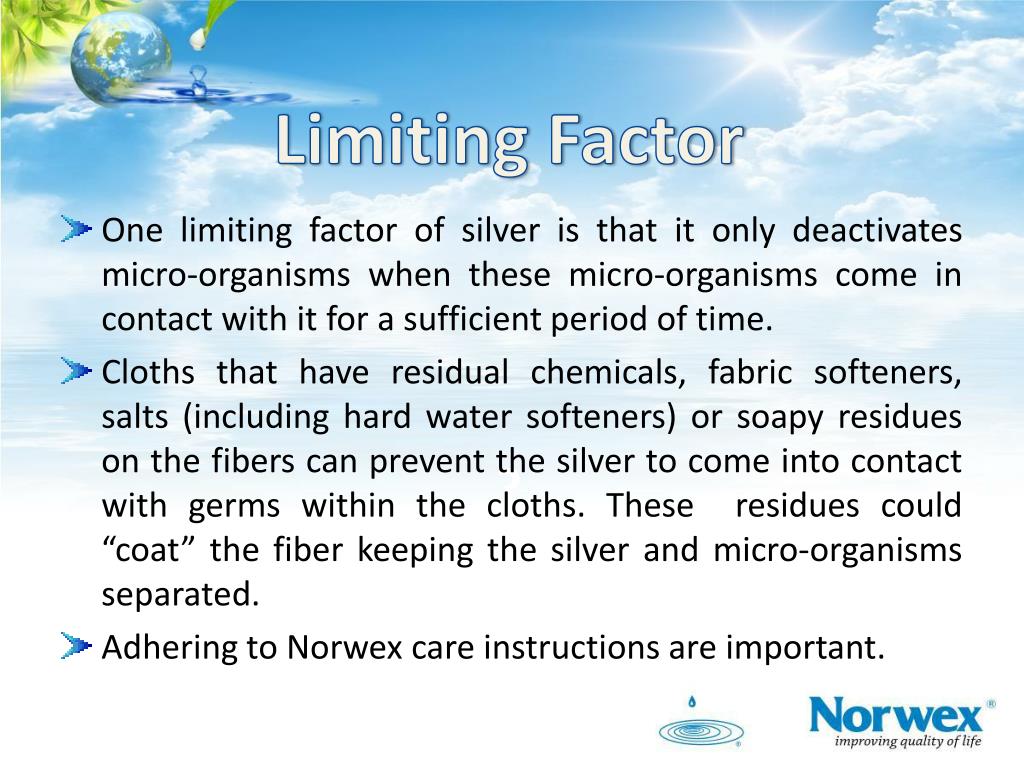 Limiting Factor

One limiting factor of silver is that it only deactivates micro-organisms when these micro-organisms come in contact with it for a sufficient period of time.

Cloths that have residual chemicals, fabric softeners, salts (including hard water softeners) or soapy residues on the fibers can prevent the silver to come into contact with germs within the cloths. These residues could “coat” the fiber keeping the silver and micro-organisms separated.

Adhering to Norwex care instructions are important.

Norwex®
improving quality of life